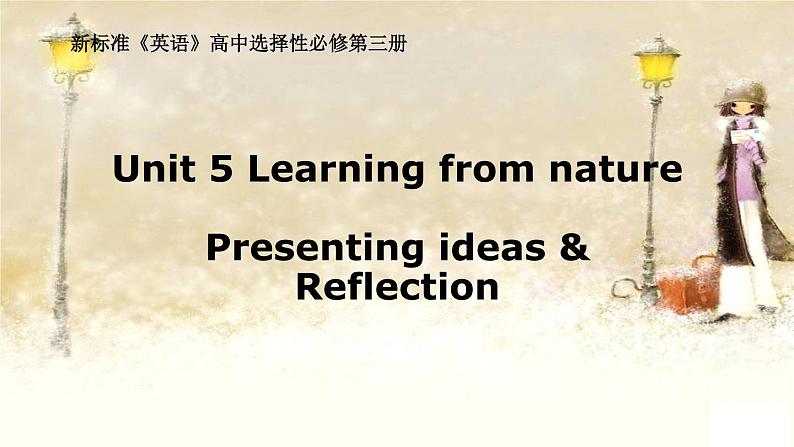 新标准《英语》高中选择性必修第三册

Unit 5 Learning from nature

Presenting ideas & Reflection